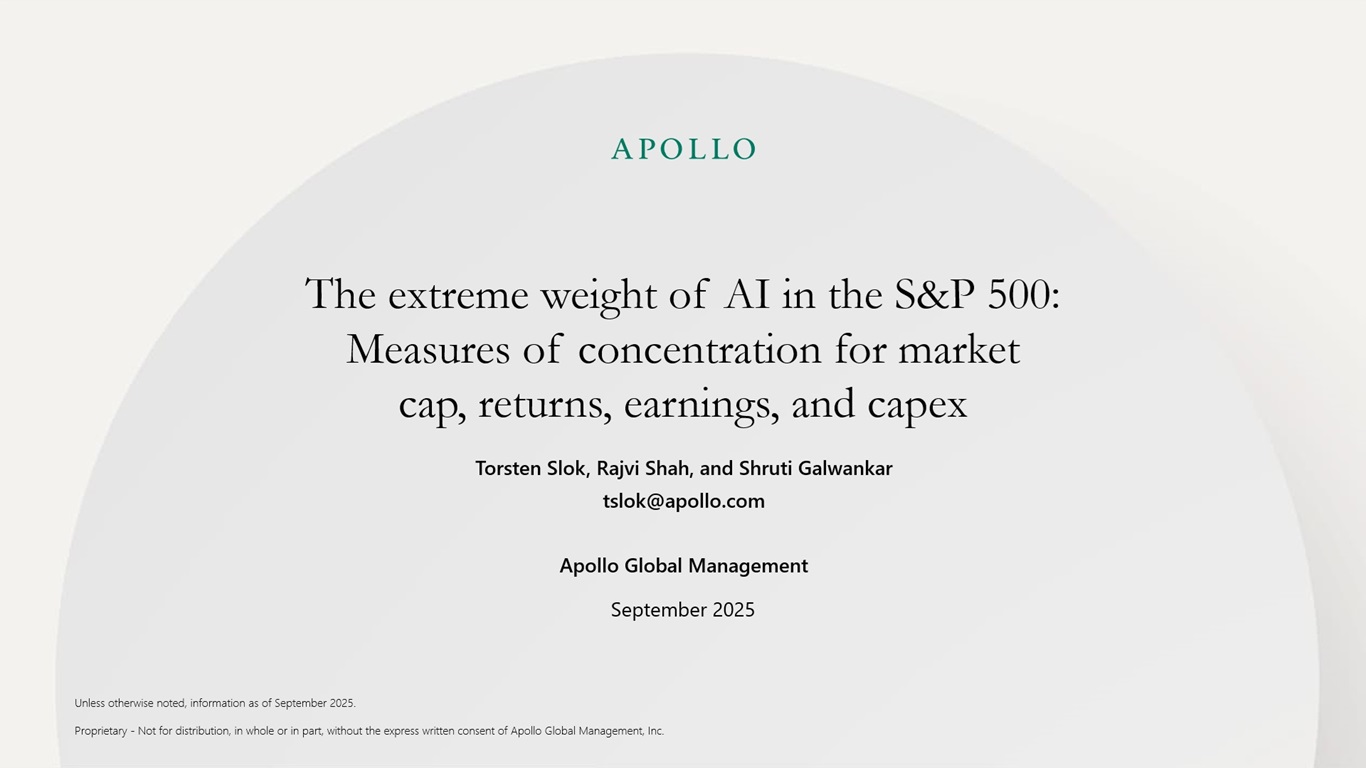 APOLLO

The extreme weight of AI in the S&P 500: Measures of concentration for market cap, returns, earnings, and capex

Torsten Slok, Rajvi Shah, and Shruti Galwankar
tslok@apollo.com

Apollo Global Management

September 2025

Unless otherwise noted, information as of September 2025.

Proprietary - Not for distribution, in whole or in part, without the express written consent of Apollo Global Management, Inc.